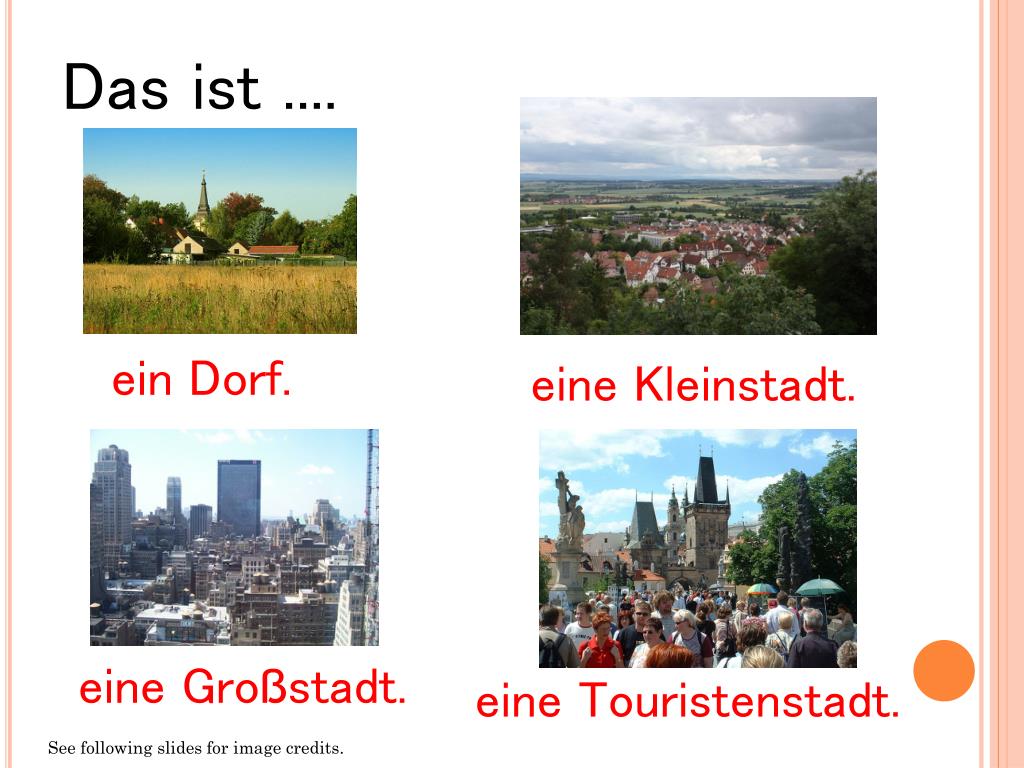 Das ist ....

ein Dorf.

eine Kleinstadt.

eine Großstadt.

eine Touristenstadt.

See following slides for image credits.